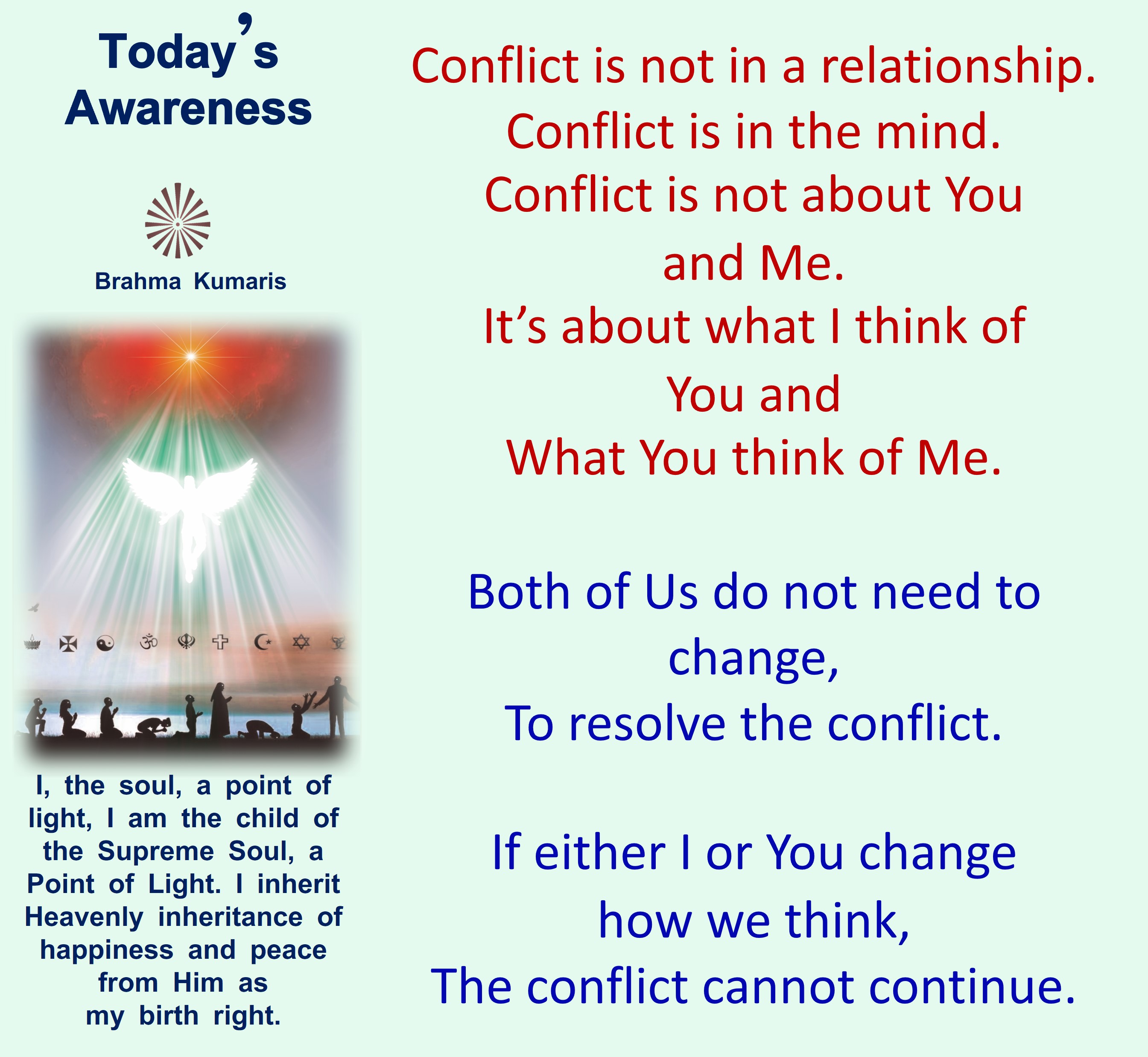 Today's Awareness

Brahma Kumaris

I, the soul, a point of light, I am the child of the Supreme Soul, a Point of Light. I inherit Heavenly inheritance of happiness and peace from Him as my birth right.

Conflict is not in a relationship.
Conflict is in the mind.
Conflict is not about You and Me.
It's about what I think of You and
What You think of Me.

Both of Us do not need to change,
To resolve the conflict.

If either I or You change how we think,
The conflict cannot continue.